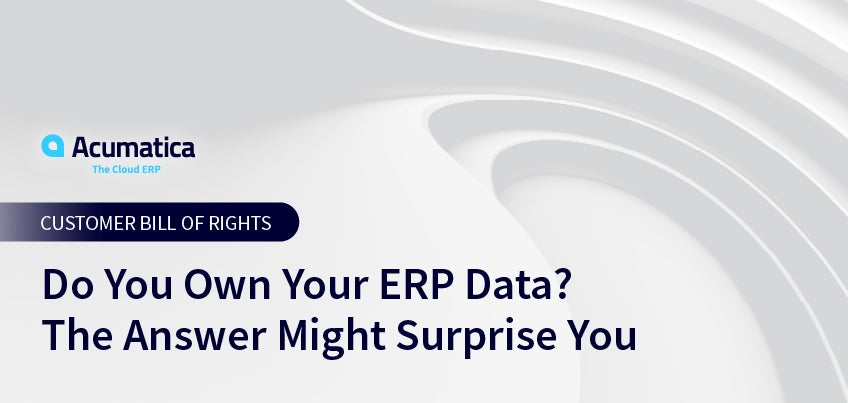 Acumatica
The Cloud ERP

CUSTOMER BILL OF RIGHTS

Do You Own Your ERP Data?
The Answer Might Surprise You